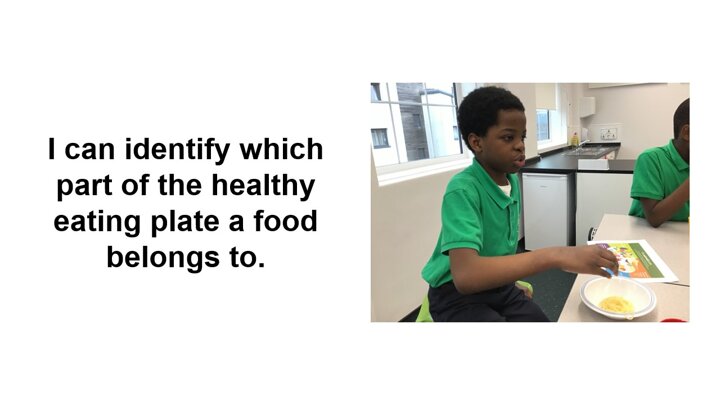 I can identify which part of the healthy eating plate a food belongs to.